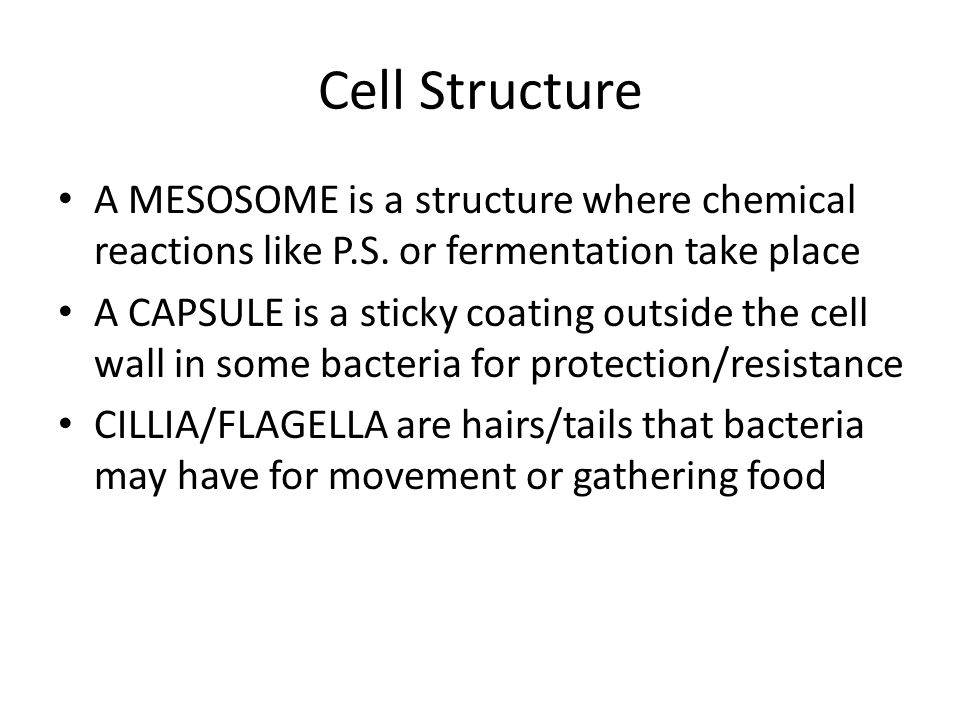 Cell Structure

• A MESOSOME is a structure where chemical reactions like P.S. or fermentation take place

• A CAPSULE is a sticky coating outside the cell wall in some bacteria for protection/resistance

• CILLIA/FLAGELLA are hairs/tails that bacteria may have for movement or gathering food